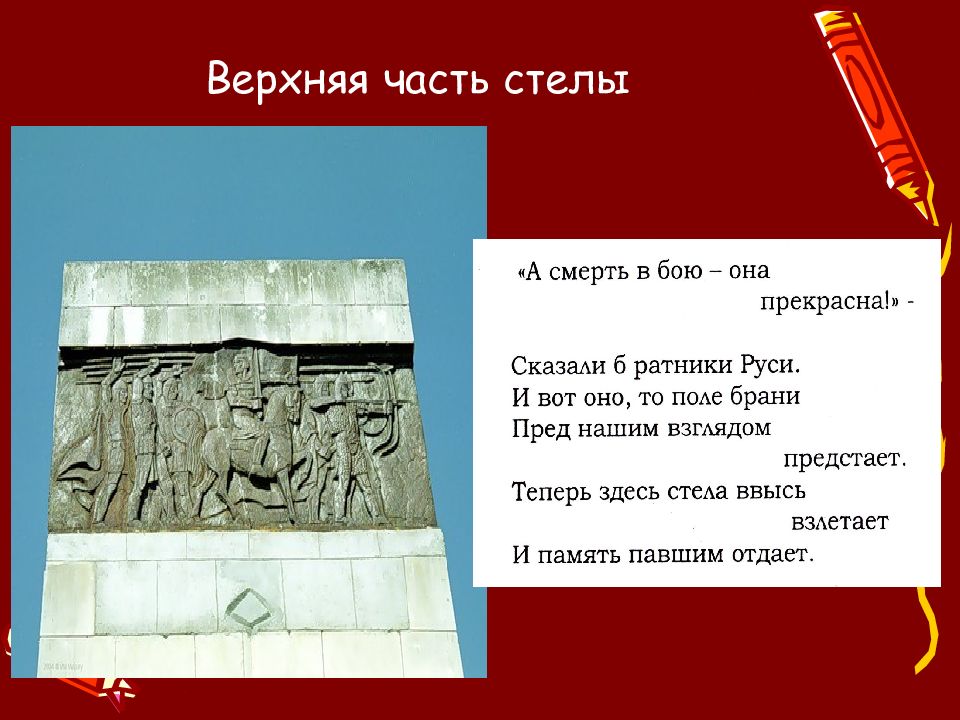 Верхняя часть стелы

«А смерть в бою – она прекрасна!» -

Сказали б ратники Руси.
И вот оно, то поле брани
Пред нашим взглядом предстает.
Теперь здесь стела ввысь взлетает
И память павшим отдает.